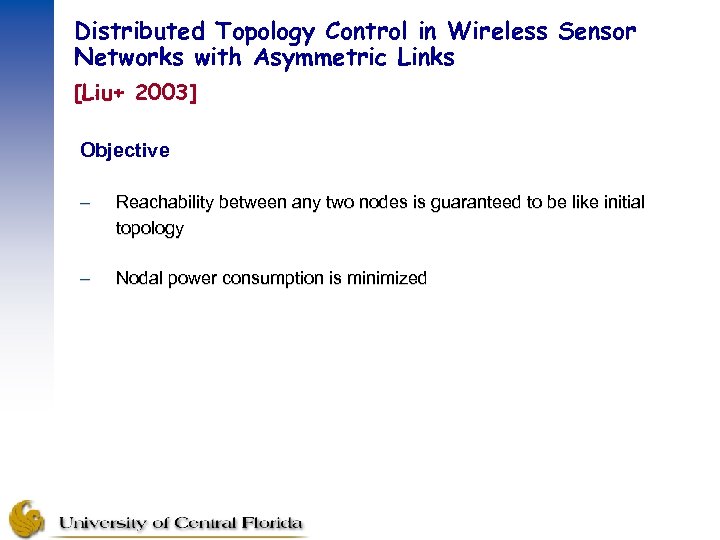 Distributed Topology Control in Wireless Sensor Networks with Asymmetric Links

[Liu+ 2003]

Objective

– Reachability between any two nodes is guaranteed to be like initial topology

– Nodal power consumption is minimized

University of Central Florida